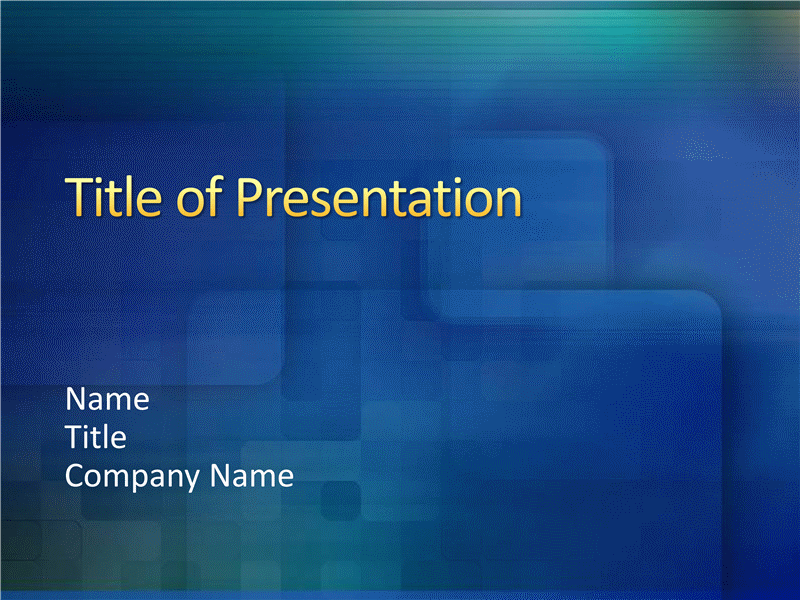 Title of Presentation

Name
Title
Company Name